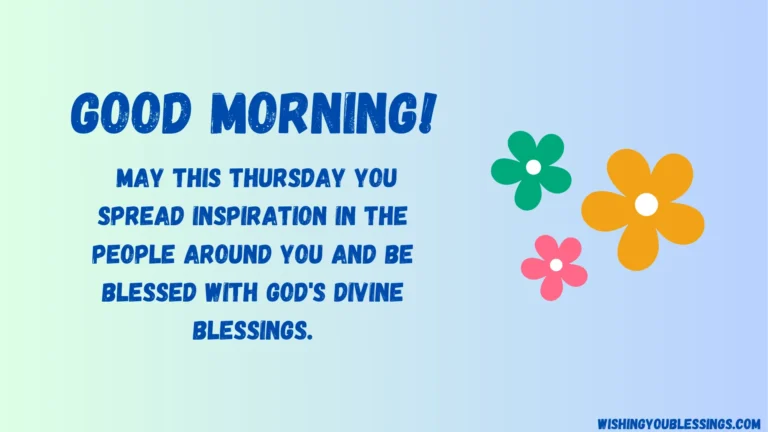 GOOD MORNING!

MAY THIS THURSDAY YOU SPREAD INSPIRATION IN THE PEOPLE AROUND YOU AND BE BLESSED WITH GOD'S DIVINE BLESSINGS.

WISHINGYOUBLESSINGS.COM